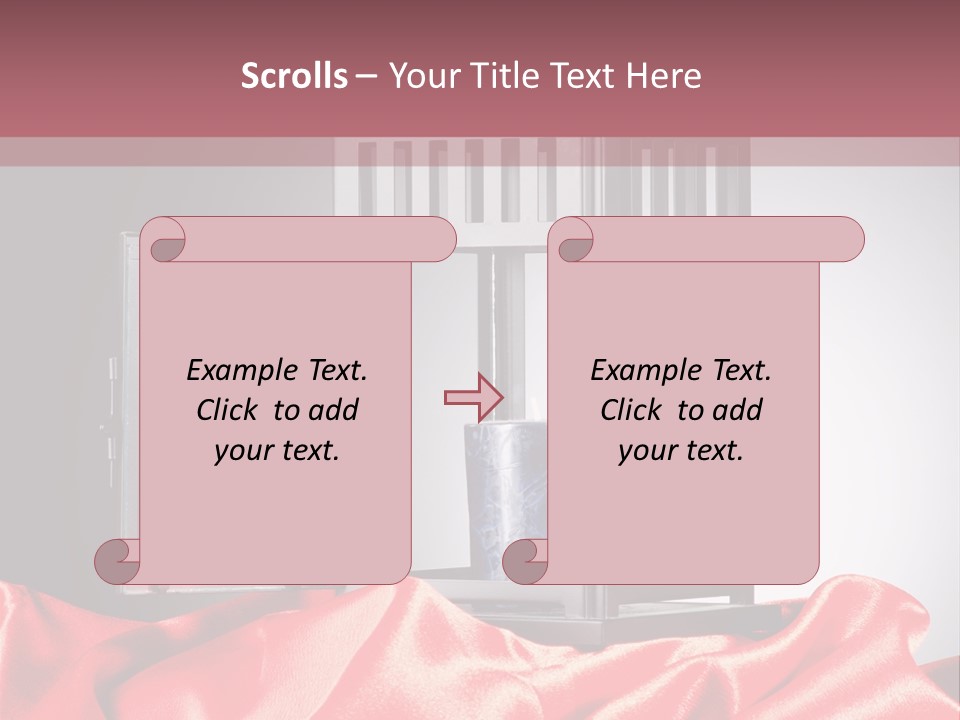 Scrolls – Your Title Text Here

Example Text. Click to add your text.

Example Text. Click to add your text.